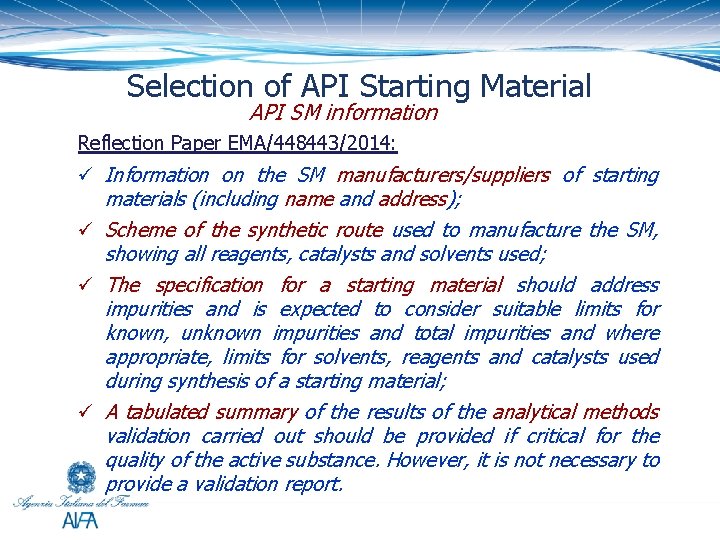 Selection of API Starting Material
API SM information

Reflection Paper EMA/448443/2014:

✓ Information on the SM manufacturers/suppliers of starting materials (including name and address);

✓ Scheme of the synthetic route used to manufacture the SM, showing all reagents, catalysts and solvents used;

✓ The specification for a starting material should address impurities and is expected to consider suitable limits for known, unknown impurities and total impurities and where appropriate, limits for solvents, reagents and catalysts used during synthesis of a starting material;

✓ A tabulated summary of the results of the analytical methods validation carried out should be provided if critical for the quality of the active substance. However, it is not necessary to provide a validation report.

Agenzia Italiana del Farmaco
AIFA